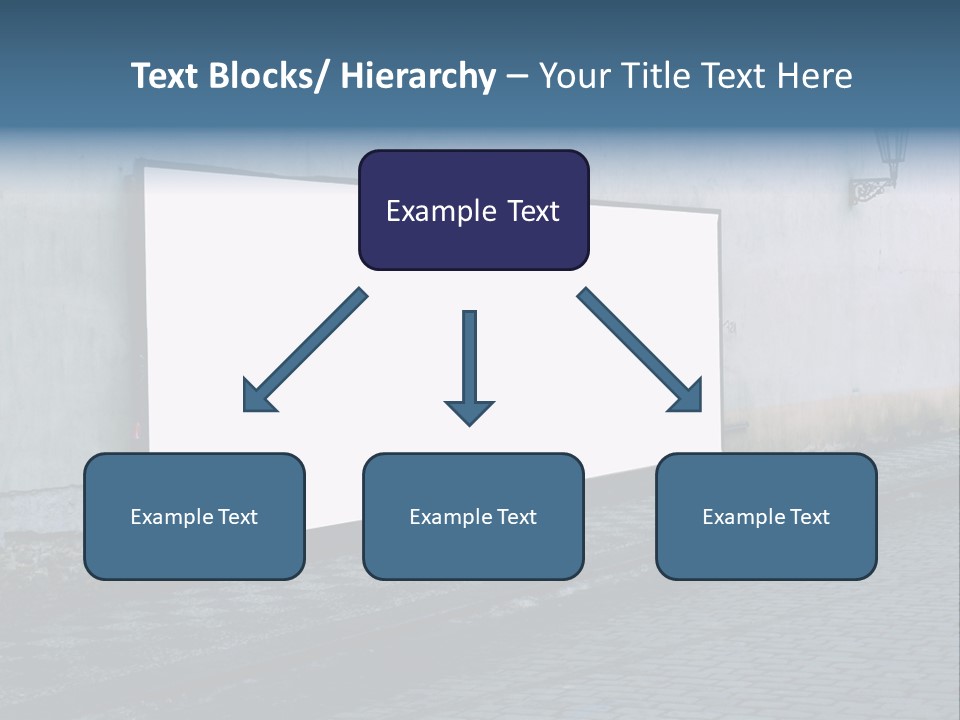 Text Blocks/ Hierarchy – Your Title Text Here

Example Text

Example Text

Example Text

Example Text